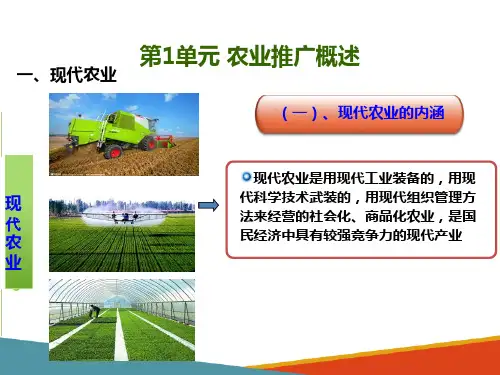 第1单元 农业推广概述

一、现代农业

现代农业

（一）、现代农业的内涵

现代农业是用现代工业装备的，用现代科学技术武装的，用现代组织管理方法来经营的社会化、商品化农业，是国民经济中具有较强竞争力的现代产业